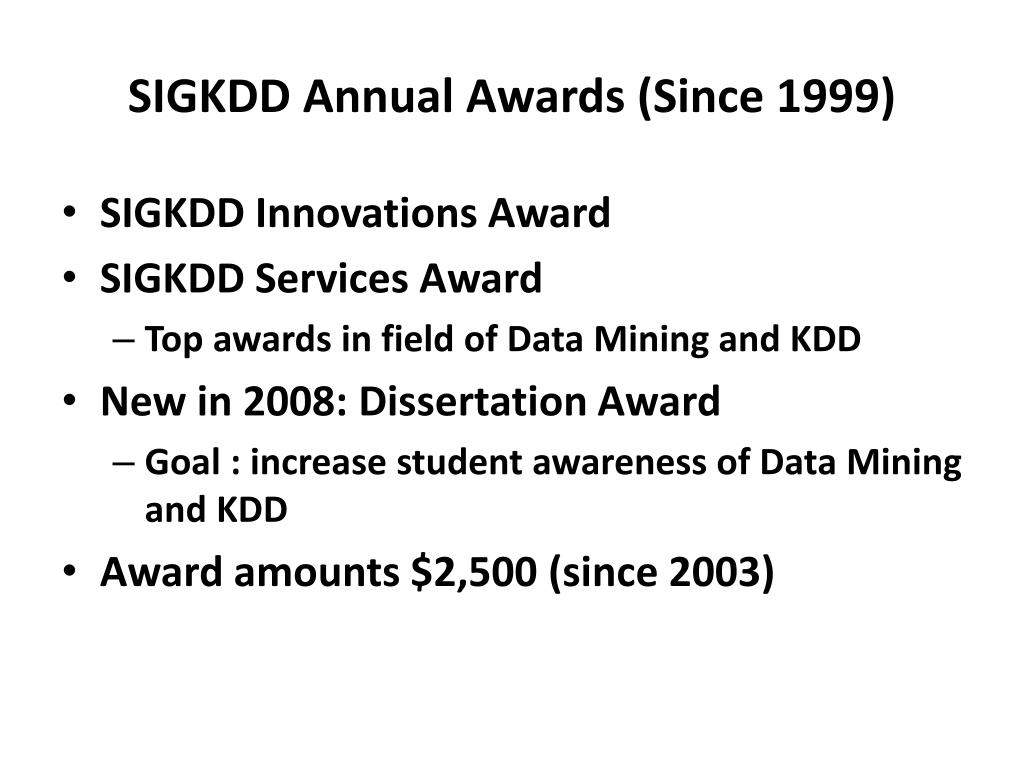 SIGKDD Annual Awards (Since 1999)

• SIGKDD Innovations Award
• SIGKDD Services Award
– Top awards in field of Data Mining and KDD
• New in 2008: Dissertation Award
– Goal : increase student awareness of Data Mining and KDD
• Award amounts \$2,500 (since 2003)